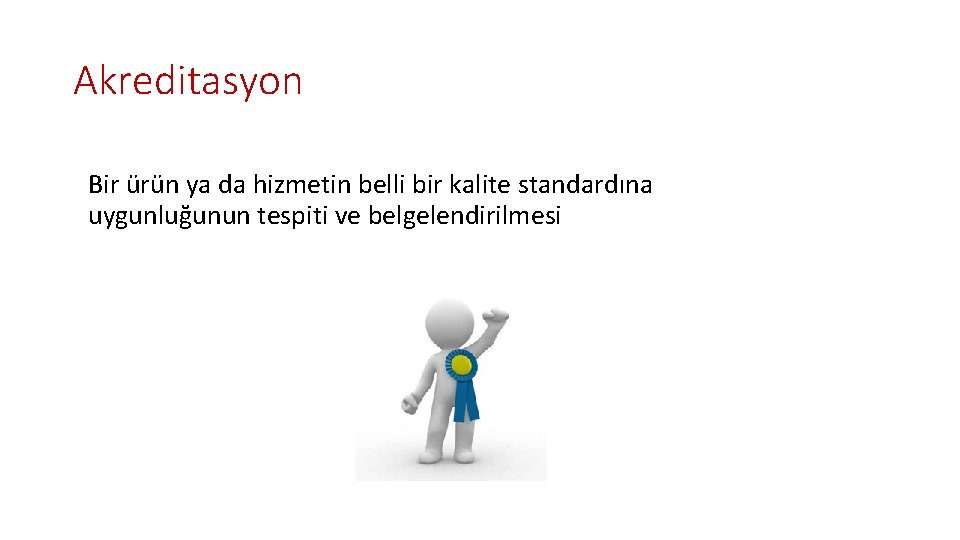 Akreditasyon

Bir ürün ya da hizmetin belli bir kalite standardına uygunluğunun tespiti ve belgelendirilmesi